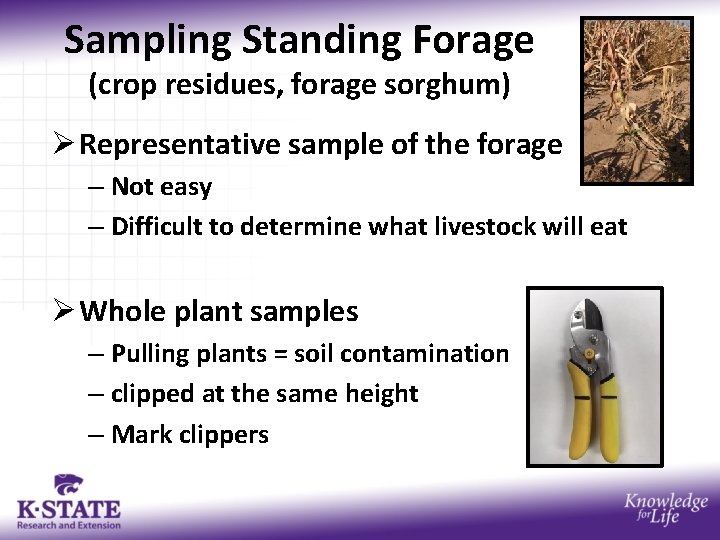 Sampling Standing Forage
(crop residues, forage sorghum)

➢ Representative sample of the forage
– Not easy
– Difficult to determine what livestock will eat

➢ Whole plant samples
– Pulling plants = soil contamination
– clipped at the same height
– Mark clippers

K·STATE
Research and Extension

Knowledge for Life